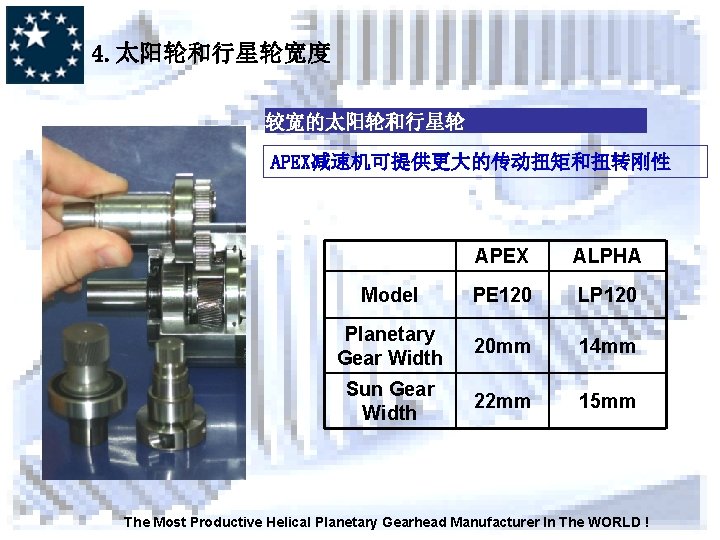 4. 太阳轮和行星轮宽度

较宽的太阳轮和行星轮

APEX减速机可提供更大的传动扭矩和扭转刚性

| | APEX | ALPHA |
|---|---|---|
| Model | PE120 | LP120 |
| Planetary Gear Width | 20mm | 14mm |
| Sun Gear Width | 22mm | 15mm |

The Most Productive Helical Planetary Gearhead Manufacturer In The WORLD !